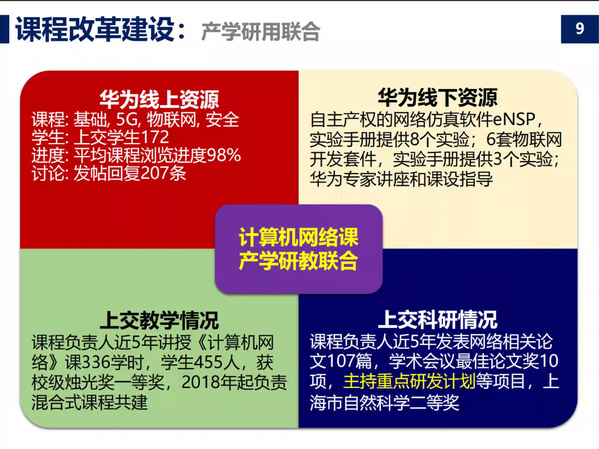 课程改革建设：产学研用联合

9

华为线上资源
课程: 基础, 5G, 物联网, 安全
学生: 上交学生172
进度: 平均课程浏览进度98%
讨论: 发帖回复207条

华为线下资源
自主产权的网络仿真软件eNSP，实验手册提供8个实验；6套物联网开发套件，实验手册提供3个实验；华为专家讲座和课设指导

计算机网络课
产学研教联合

上交教学情况
课程负责人近5年讲授《计算机网络》课336学时，学生455人，获校级烛光奖一等奖，2018年起负责混合式课程共建

上交科研情况
课程负责人近5年发表网络相关论文107篇，学术会议最佳论文奖10项，主持重点研发计划等项目，上海市自然科学二等奖